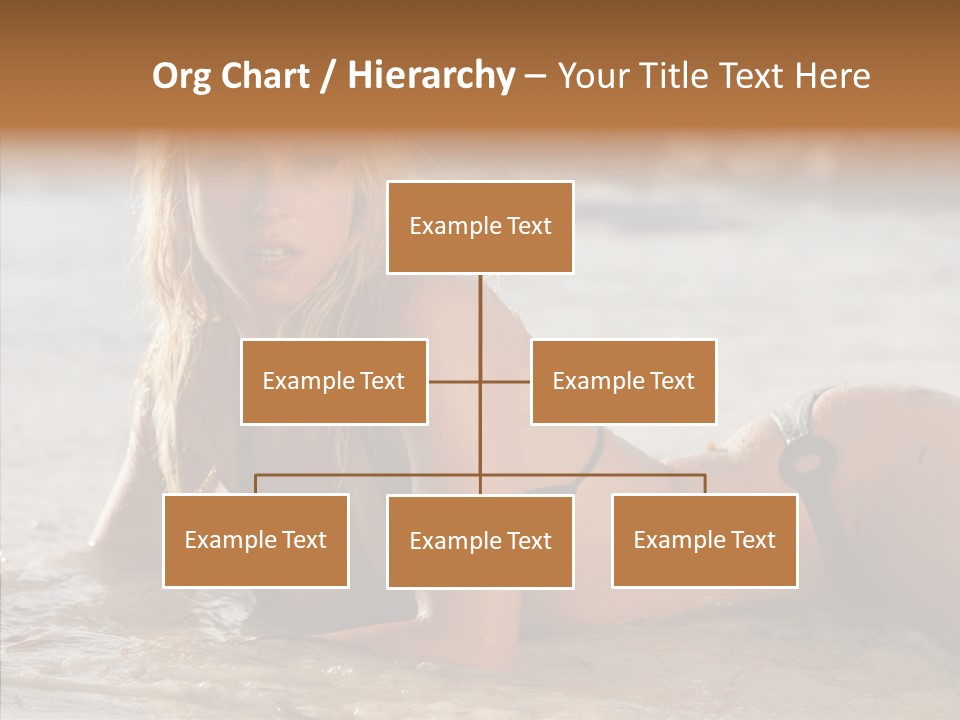 Org Chart / Hierarchy – Your Title Text Here

Example Text

Example Text

Example Text

Example Text

Example Text

Example Text